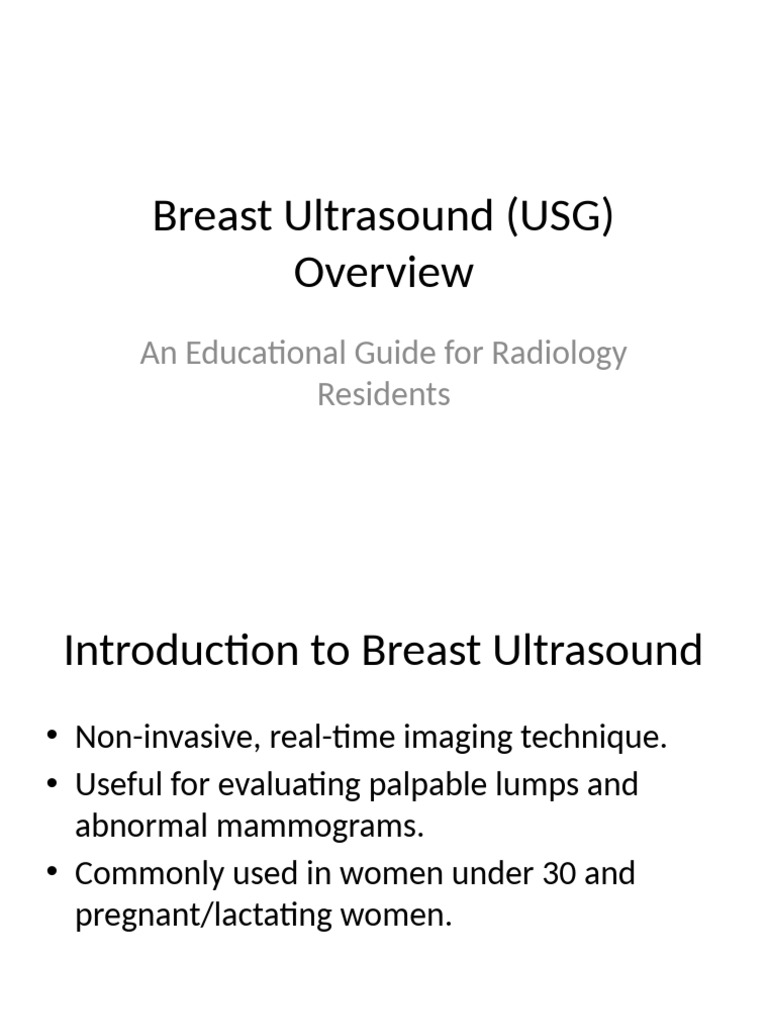 Breast Ultrasound (USG) Overview

An Educational Guide for Radiology Residents

Introduction to Breast Ultrasound

• Non-invasive, real-time imaging technique.
• Useful for evaluating palpable lumps and abnormal mammograms.
• Commonly used in women under 30 and pregnant/lactating women.